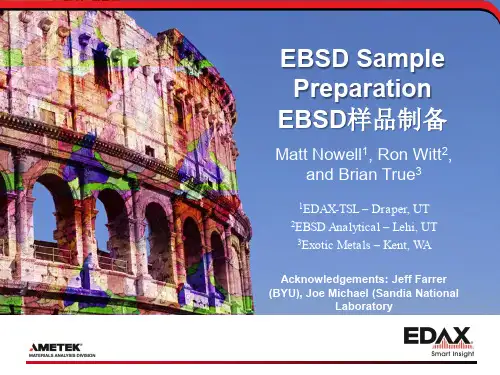 EBSD Sample Preparation
EBSD样品制备

Matt Nowell$^1$, Ron Witt$^2$, and Brian True$^3$

$^1$EDAX-TSL – Draper, UT
$^2$EBSD Analytical – Lehi, UT
$^3$Exotic Metals – Kent, WA

Acknowledgements: Jeff Farrer (BYU), Joe Michael (Sandia National Laboratory

AMETEK
MATERIALS ANALYSIS DIVISION

EDAX
Smart Insight